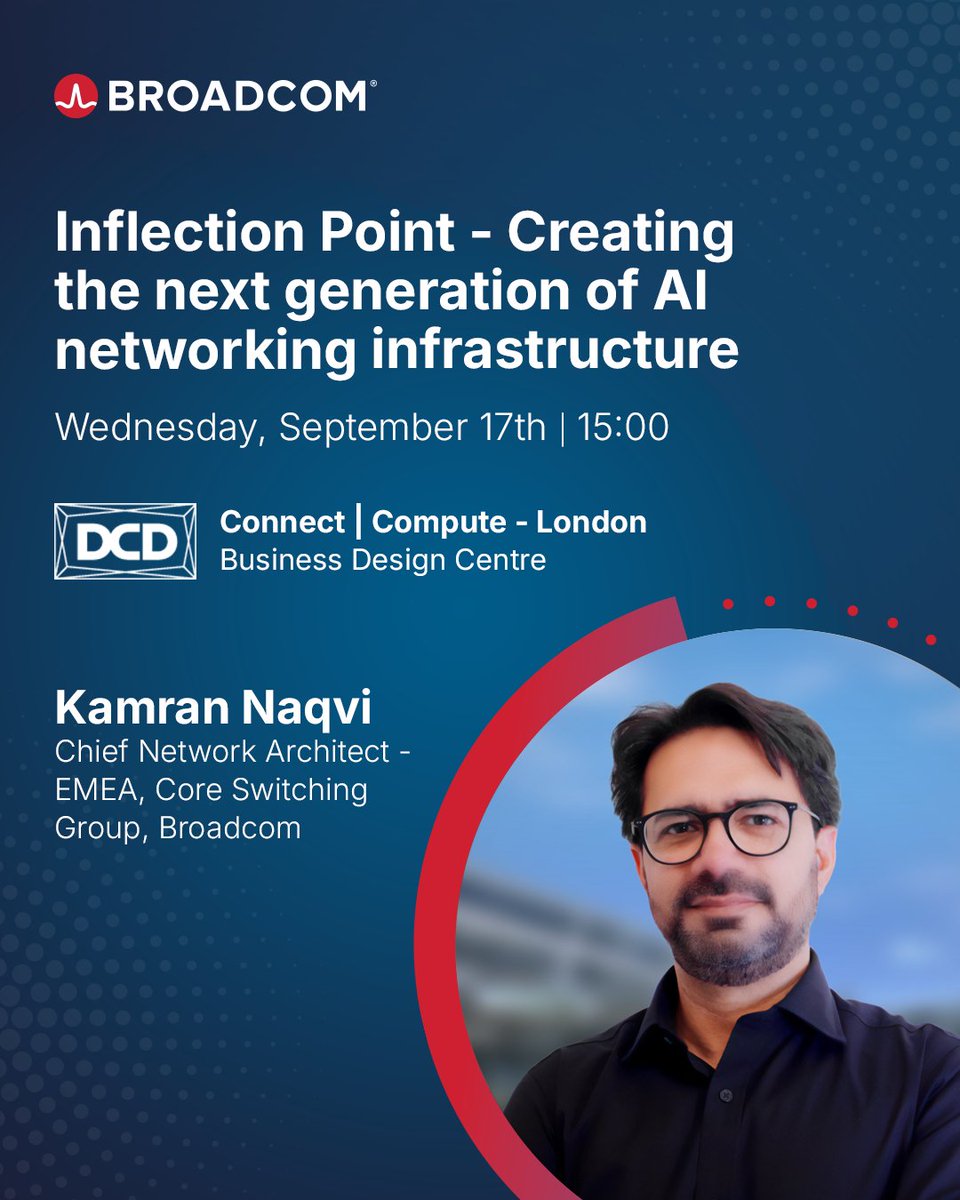 BROADCOM®

Inflection Point - Creating the next generation of AI networking infrastructure

Wednesday, September 17th | 15:00

DCD

Connect | Compute - London
Business Design Centre

Kamran Naqvi
Chief Network Architect - EMEA, Core Switching Group, Broadcom